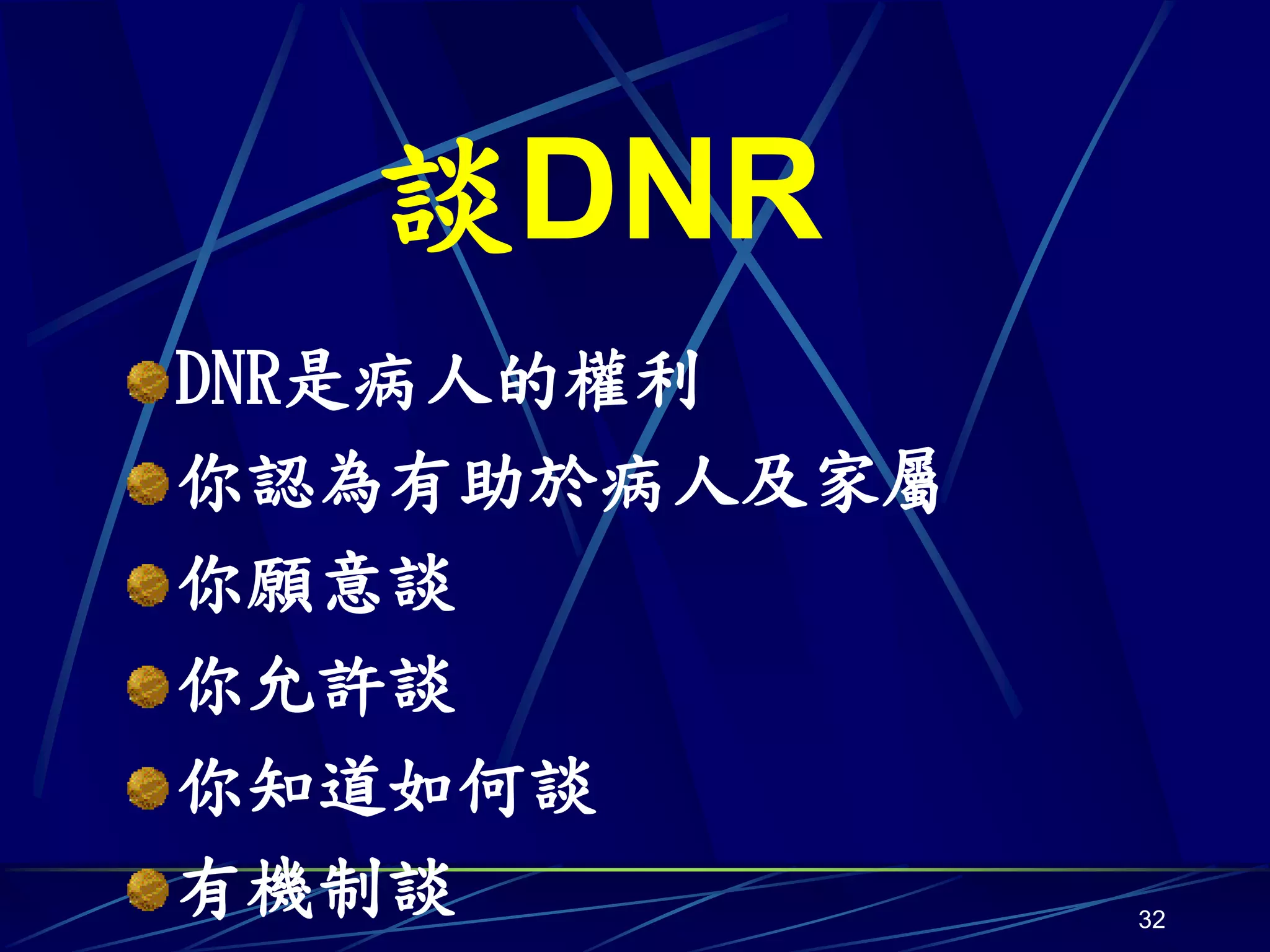 談DNR

DNR是病人的權利

你認為有助於病人及家屬

你願意談

你允許談

你知道如何談

有機制談

32